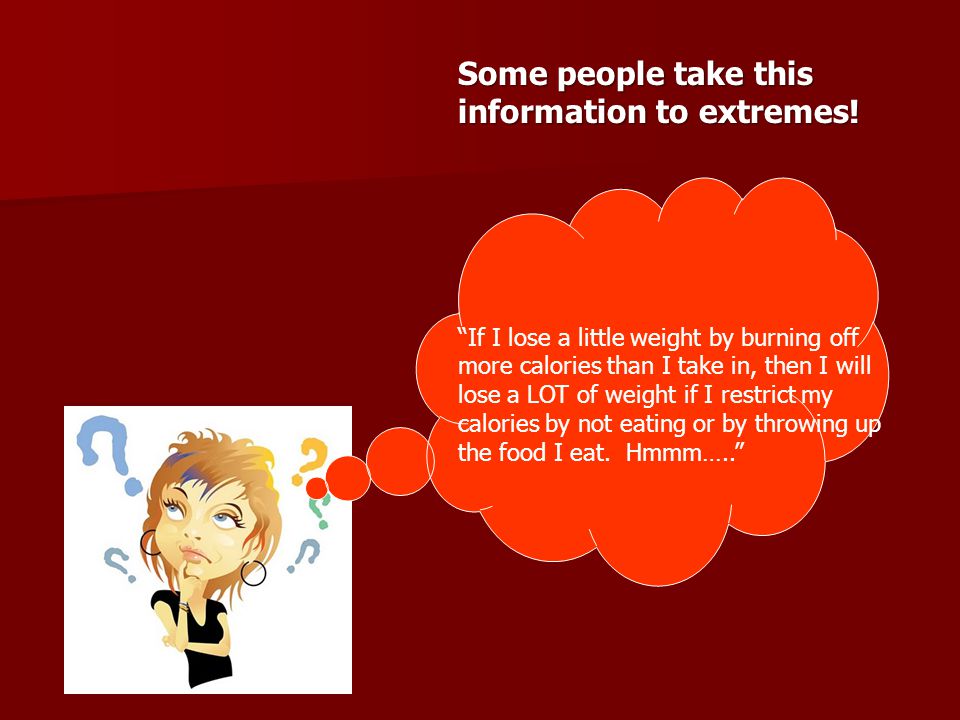 Some people take this information to extremes!

“If I lose a little weight by burning off more calories than I take in, then I will lose a LOT of weight if I restrict my calories by not eating or by throwing up the food I eat.  Hmmm…..”